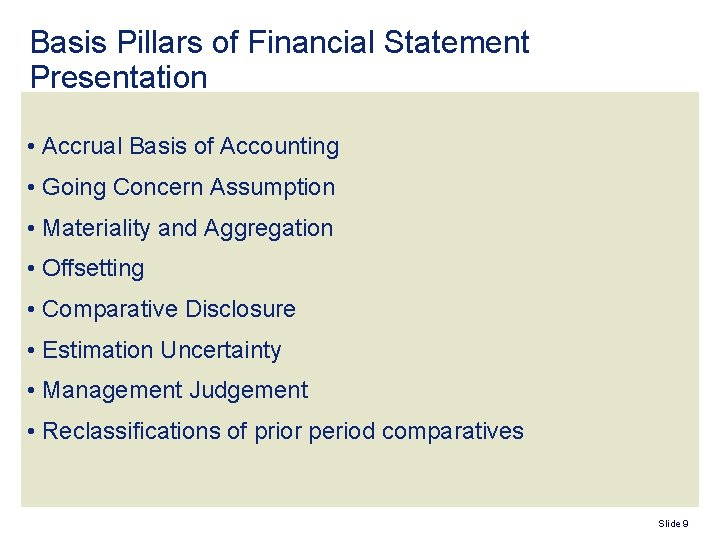 Basis Pillars of Financial Statement Presentation

• Accrual Basis of Accounting
• Going Concern Assumption
• Materiality and Aggregation
• Offsetting
• Comparative Disclosure
• Estimation Uncertainty
• Management Judgement
• Reclassifications of prior period comparatives

Slide 9